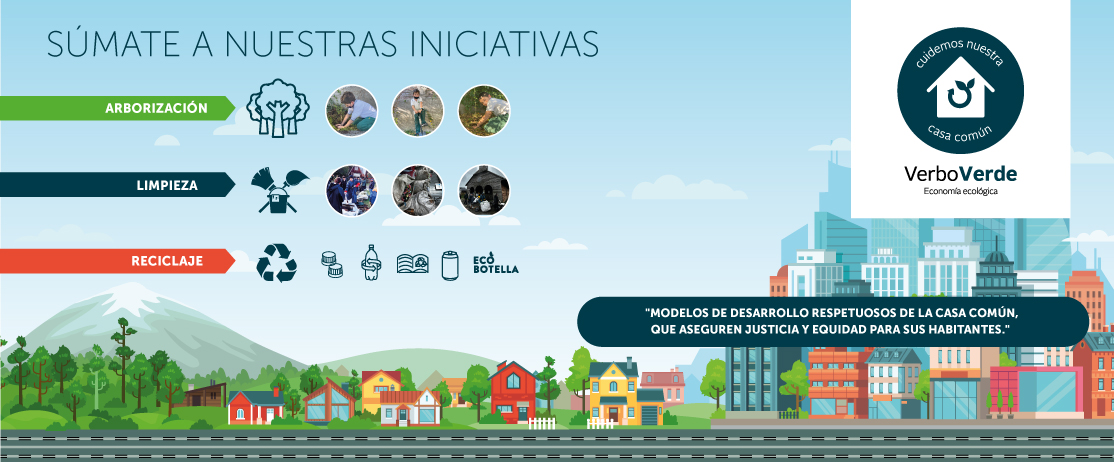 SÚMATE A NUESTRAS INICIATIVAS

ARBORIZACIÓN

LIMPIEZA

RECICLAJE

ECO BOTELLA

cuidemos nuestra casa común

VerboVerde
Economía ecológica

"MODELOS DE DESARROLLO RESPETUOSOS DE LA CASA COMÚN, QUE ASEGUREN JUSTICIA Y EQUIDAD PARA SUS HABITANTES."